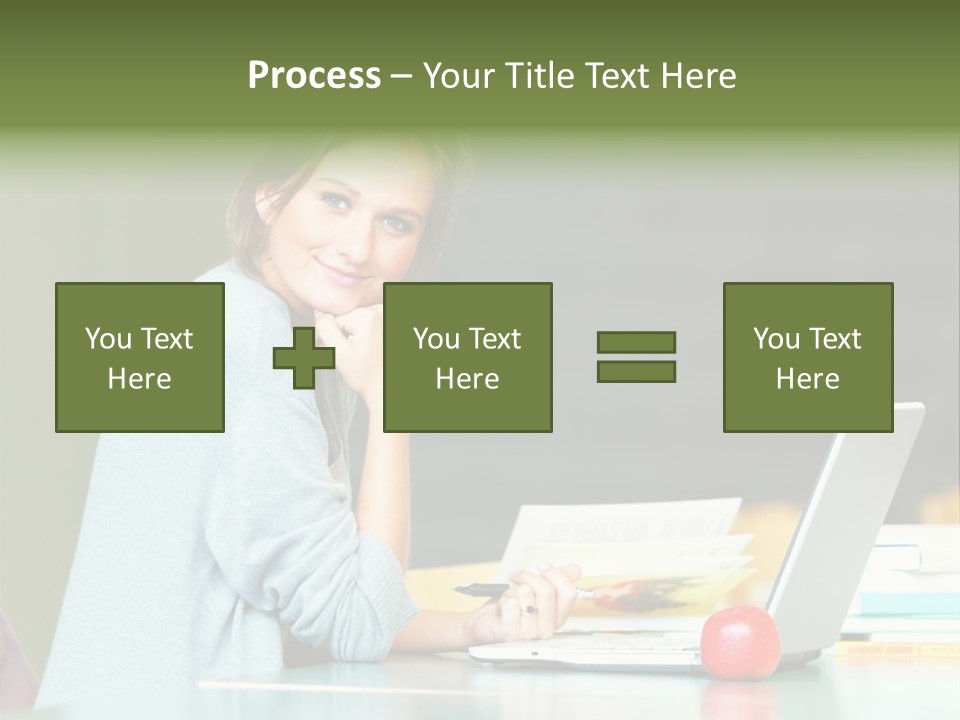 Process – Your Title Text Here

You Text Here

You Text Here

You Text Here